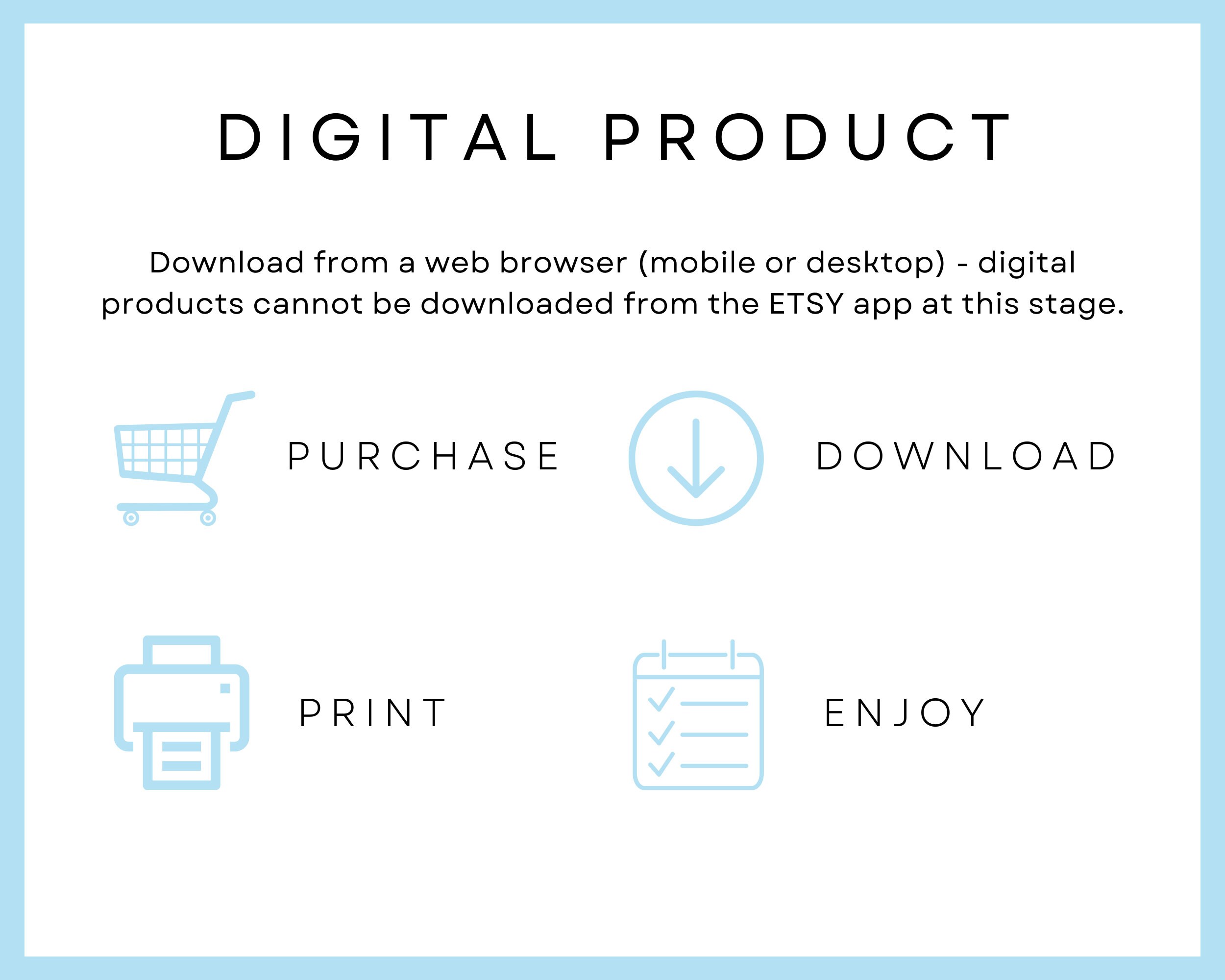 DIGITAL PRODUCT

Download from a web browser (mobile or desktop) - digital products cannot be downloaded from the ETSY app at this stage.

PURCHASE

DOWNLOAD

PRINT

ENJOY